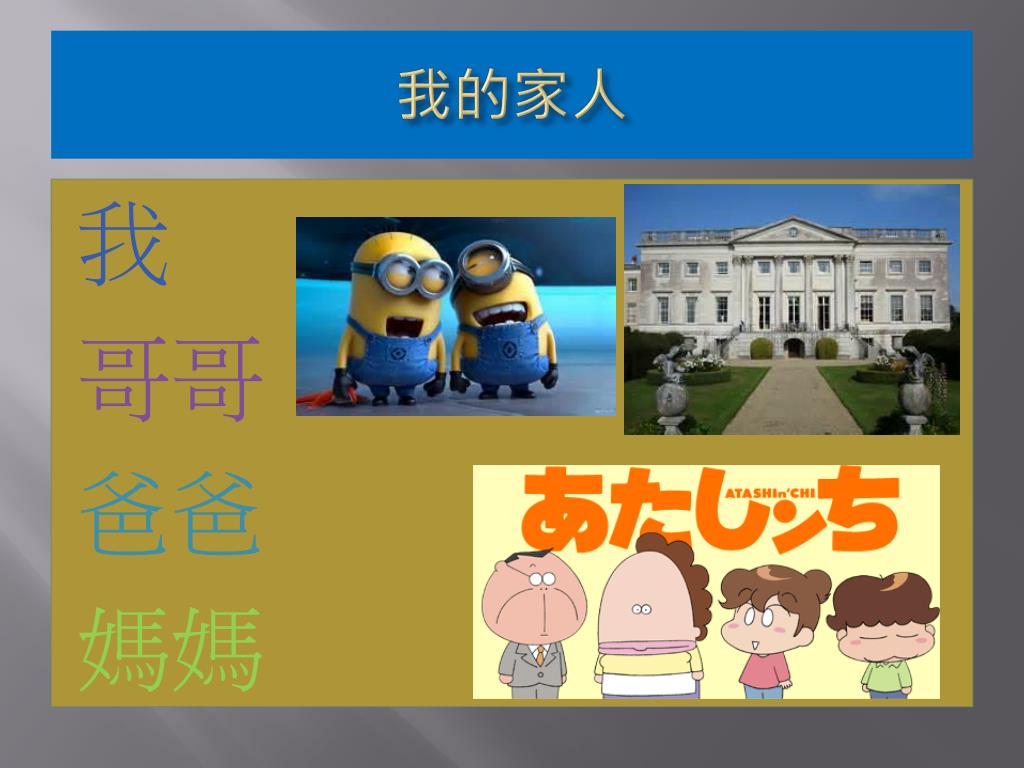 我的家人

我

哥哥

爸爸

媽媽

あたしンち

ATASHIn'CHI